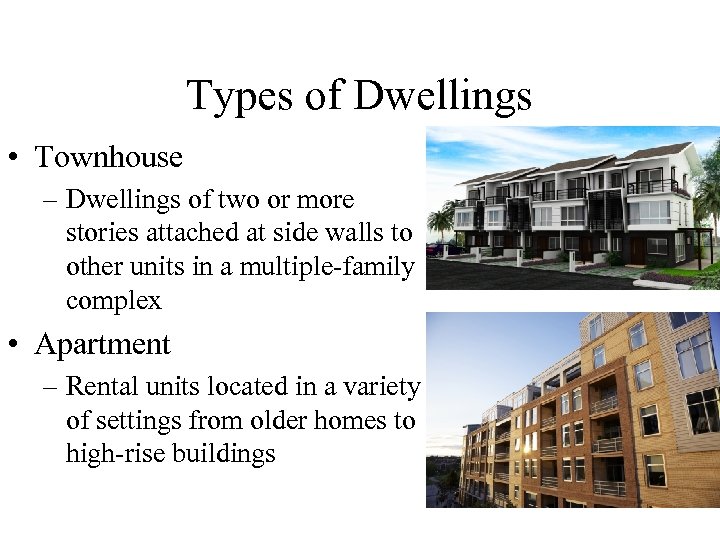 Types of Dwellings

• Townhouse
– Dwellings of two or more stories attached at side walls to other units in a multiple-family complex

• Apartment
– Rental units located in a variety of settings from older homes to high-rise buildings